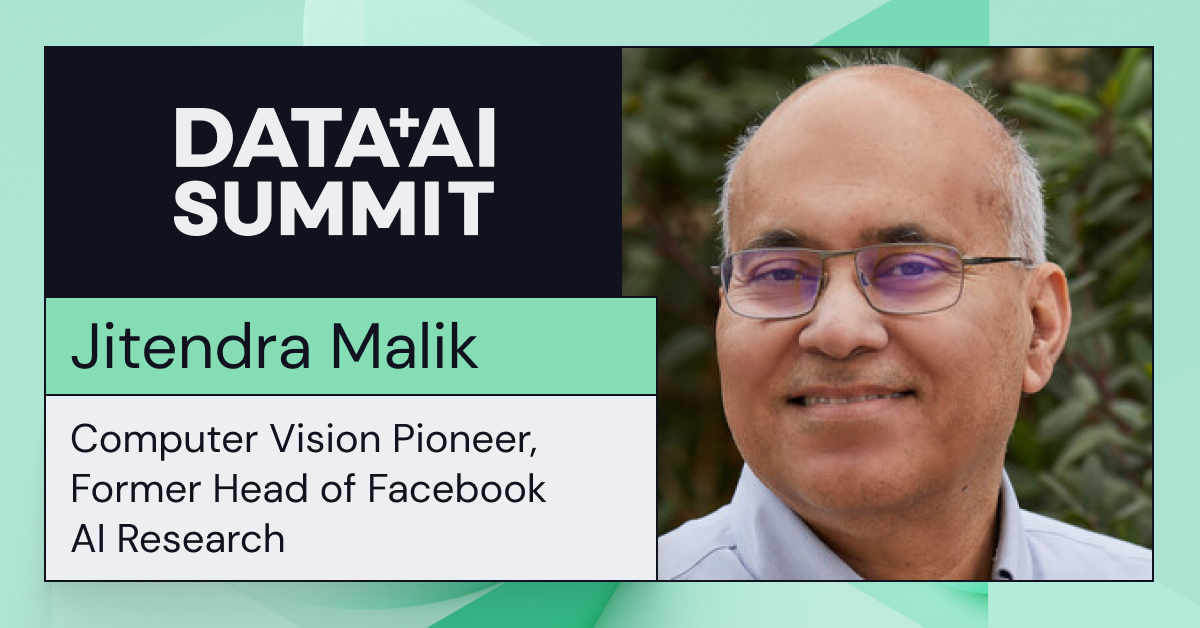 DATA+AI SUMMIT

Jitendra Malik

Computer Vision Pioneer, Former Head of Facebook AI Research